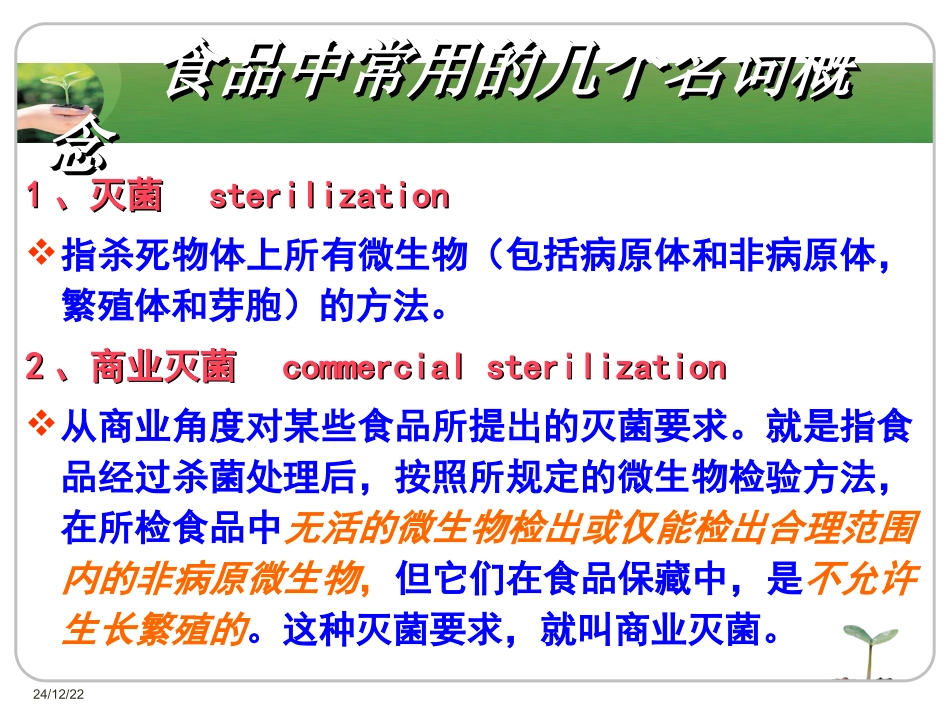 食品中常用的几个名词概念

1、灭菌 sterilization

❖ 指杀死物体上所有微生物（包括病原体和非病原体，繁殖体和芽胞）的方法。

2、商业灭菌 commercial sterilization

❖ 从商业角度对某些食品所提出的灭菌要求。就是指食品经过杀菌处理后，按照所规定的微生物检验方法，在所检食品中无活的微生物检出或仅能检出合理范围内的非病原微生物，但它们在食品保藏中，是不允许生长繁殖的。这种灭菌要求，就叫商业灭菌。

24/12/22